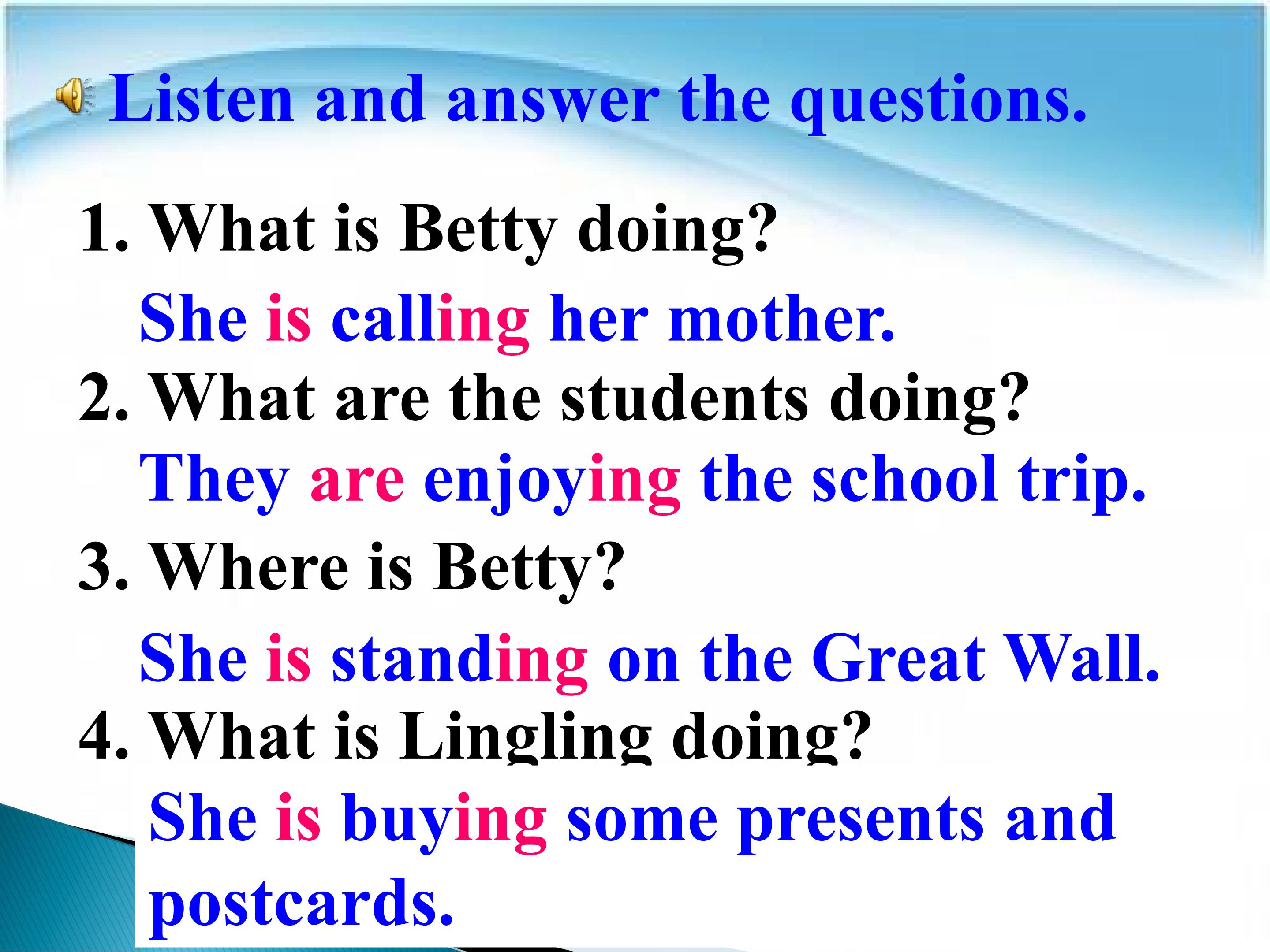 Listen and answer the questions.

1. What is Betty doing?

She is calling her mother.

2. What are the students doing?

They are enjoying the school trip.

3. Where is Betty?

She is standing on the Great Wall.

4. What is Lingling doing?

She is buying some presents and postcards.